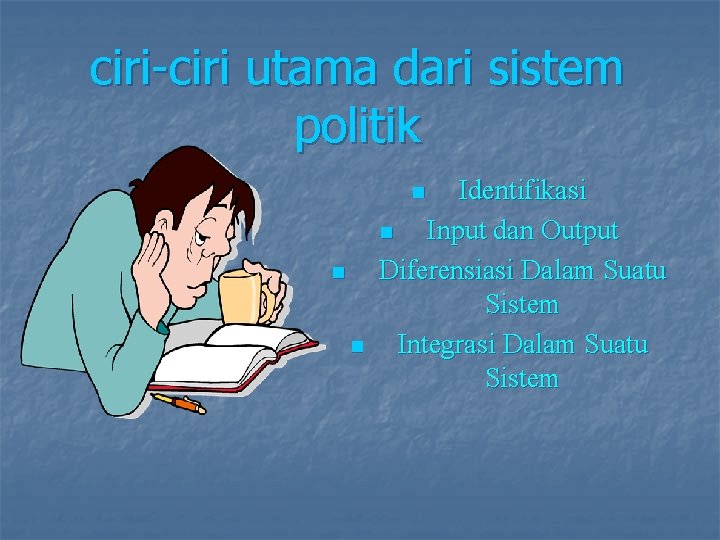 ciri-ciri utama dari sistem politik

- Identifikasi
- Input dan Output
- Diferensiasi Dalam Suatu Sistem
- Integrasi Dalam Suatu Sistem